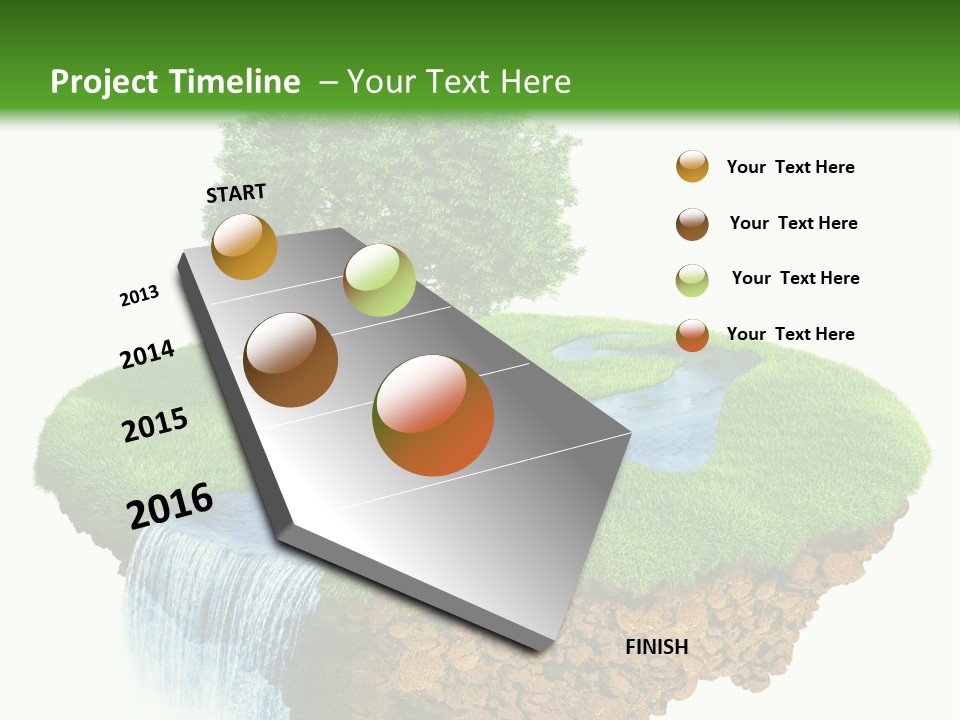 Project Timeline – Your Text Here

START

2013

2014

2015

2016

FINISH

Your Text Here

Your Text Here

Your Text Here

Your Text Here